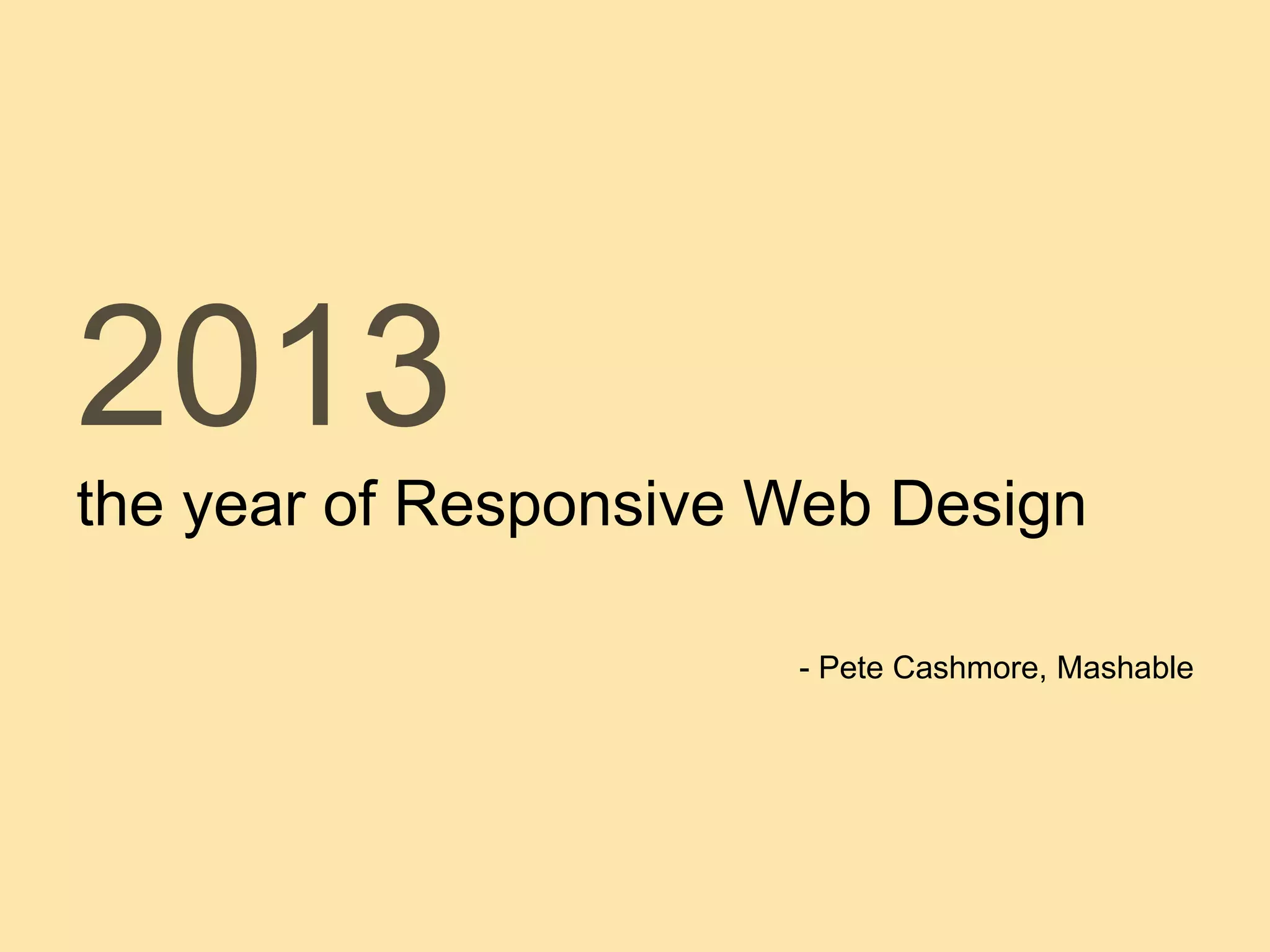 2013
the year of Responsive Web Design

- Pete Cashmore, Mashable